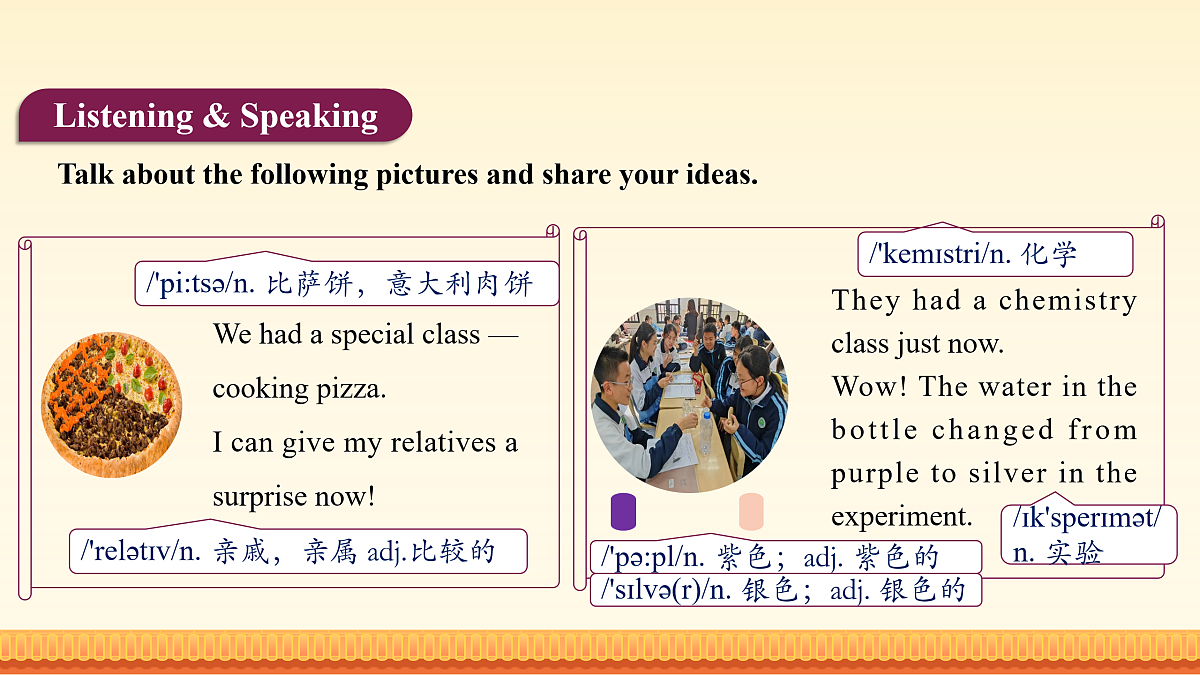 Listening & Speaking

Talk about the following pictures and share your ideas.

/'pi:tsə/n. 比萨饼，意大利肉饼

We had a special class — cooking pizza.

I can give my relatives a surprise now!

/'relətɪv/n. 亲戚，亲属 adj.比较的

/'kemɪstri/n. 化学

They had a chemistry class just now.

Wow! The water in the bottle changed from purple to silver in the experiment.

/ɪk'sperɪmət/ n. 实验

/'pə:pl/n. 紫色；adj. 紫色的

/'sɪlvə(r)/n. 银色；adj. 银色的